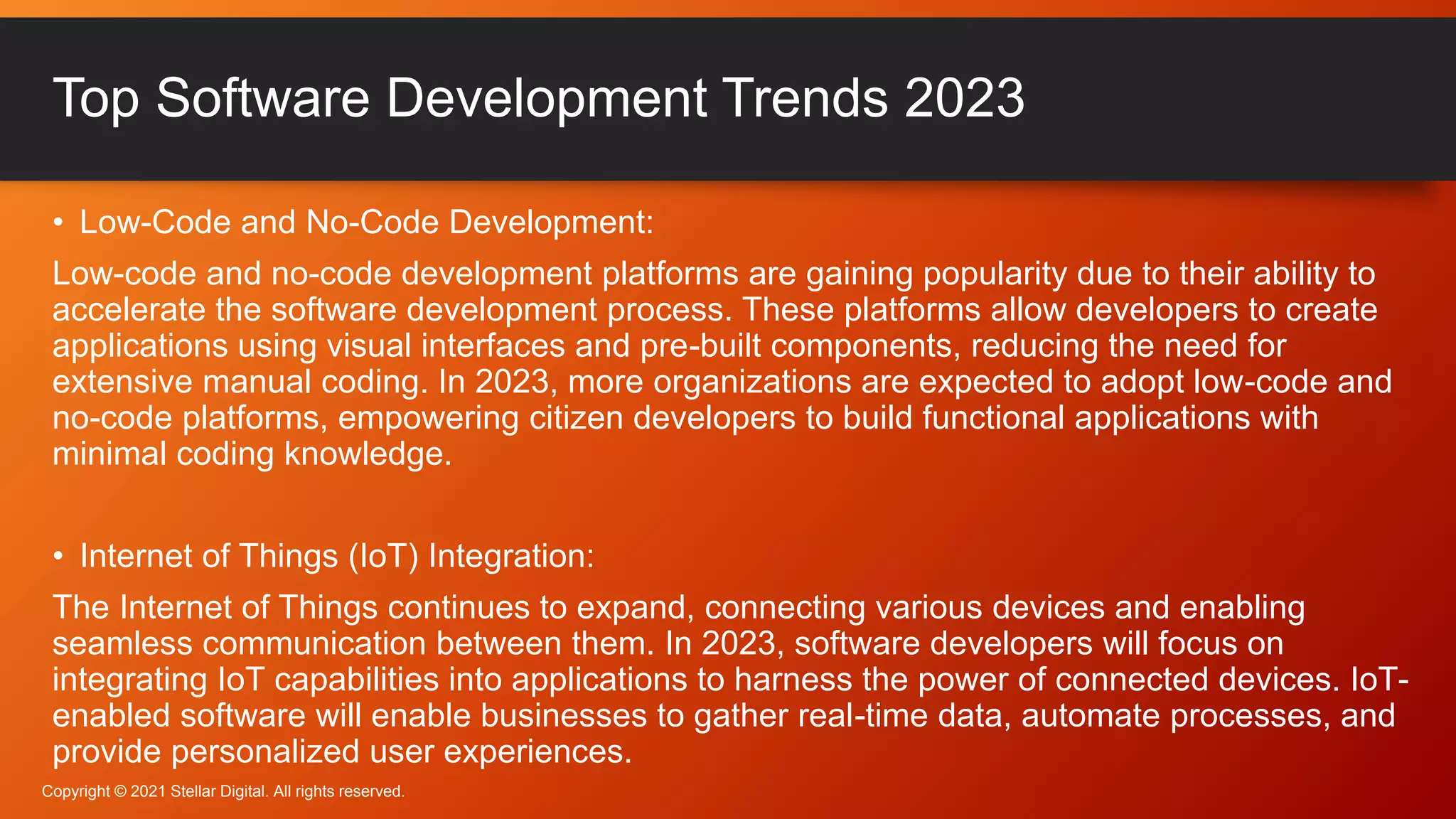 Top Software Development Trends 2023

• Low-Code and No-Code Development:

Low-code and no-code development platforms are gaining popularity due to their ability to accelerate the software development process. These platforms allow developers to create applications using visual interfaces and pre-built components, reducing the need for extensive manual coding. In 2023, more organizations are expected to adopt low-code and no-code platforms, empowering citizen developers to build functional applications with minimal coding knowledge.

• Internet of Things (IoT) Integration:

The Internet of Things continues to expand, connecting various devices and enabling seamless communication between them. In 2023, software developers will focus on integrating IoT capabilities into applications to harness the power of connected devices. IoT-enabled software will enable businesses to gather real-time data, automate processes, and provide personalized user experiences.

Copyright © 2021 Stellar Digital. All rights reserved.